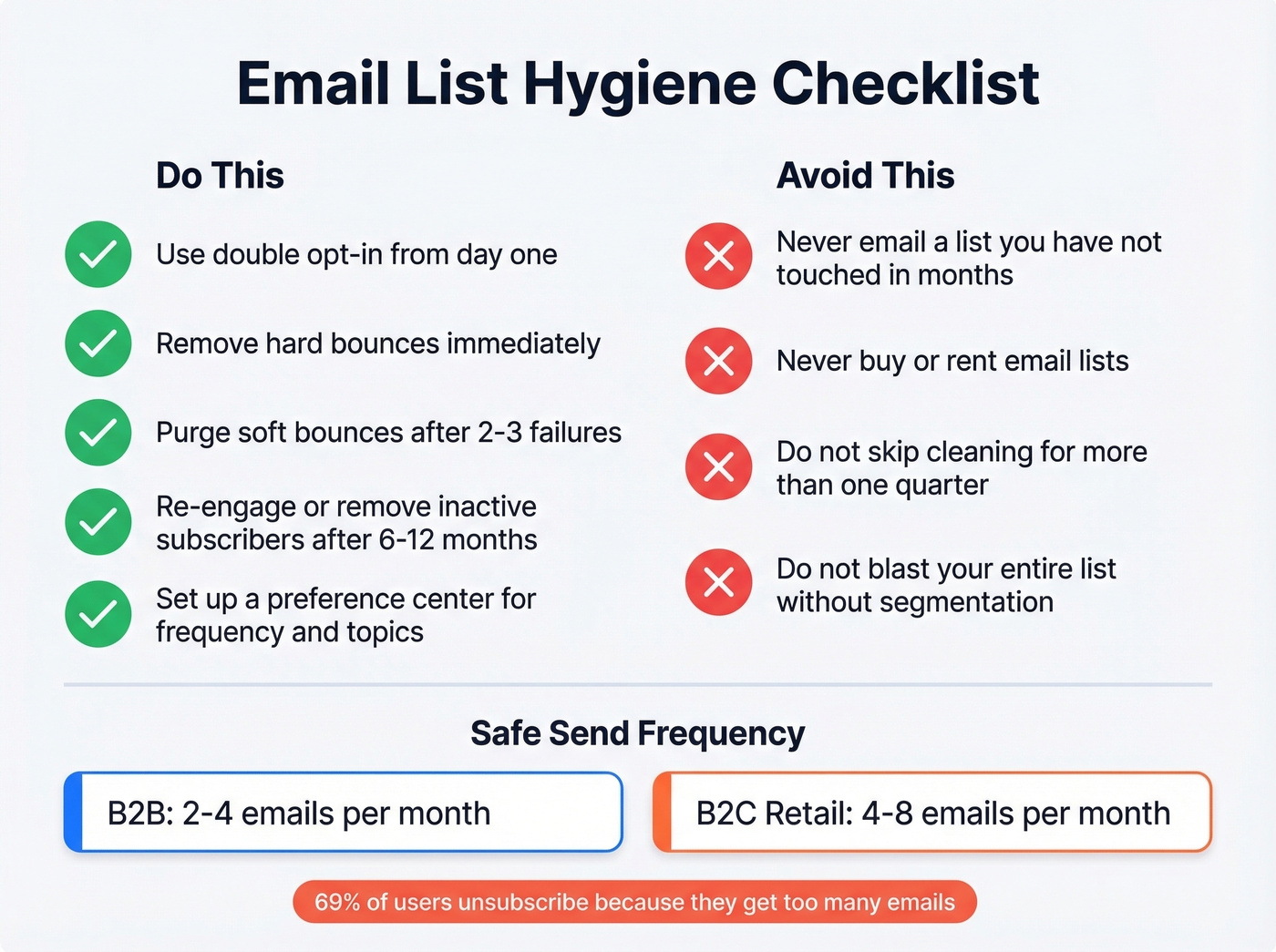 Email List Hygiene Checklist

Do This

Use double opt-in from day one

Remove hard bounces immediately

Purge soft bounces after 2-3 failures

Re-engage or remove inactive subscribers after 6-12 months

Set up a preference center for frequency and topics

Avoid This

Never email a list you have not touched in months

Never buy or rent email lists

Do not skip cleaning for more than one quarter

Do not blast your entire list without segmentation

Safe Send Frequency

B2B: 2-4 emails per month

B2C Retail: 4-8 emails per month

69% of users unsubscribe because they get too many emails